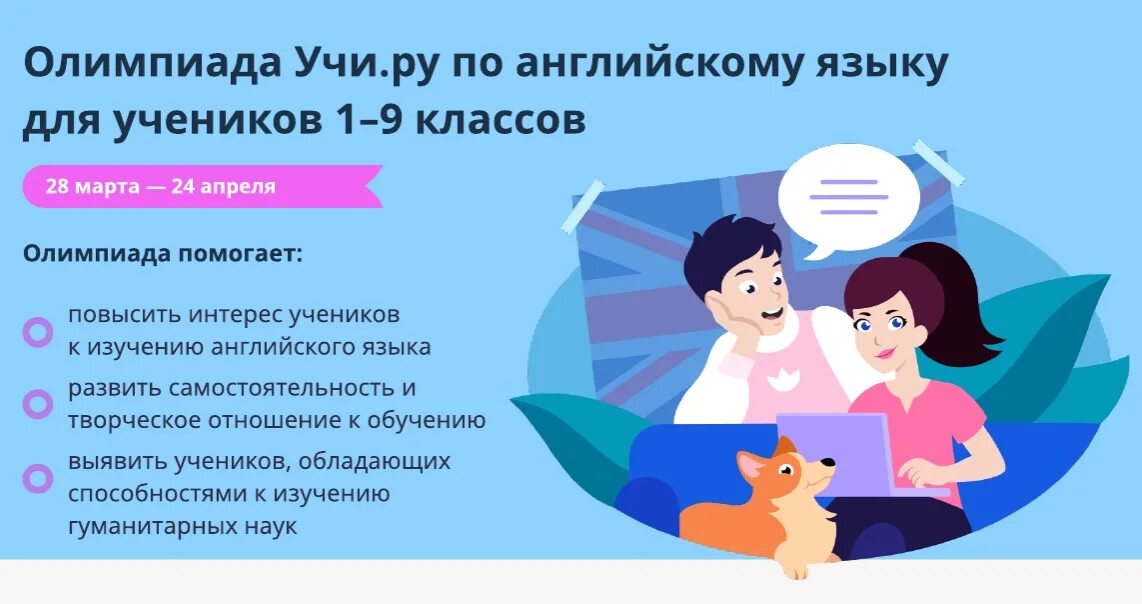 Олимпиада Учи.ру по английскому языку для учеников 1–9 классов

28 марта — 24 апреля

Олимпиада помогает:

повысить интерес учеников к изучению английского языка

развить самостоятельность и творческое отношение к обучению

выявить учеников, обладающих способностями к изучению гуманитарных наук